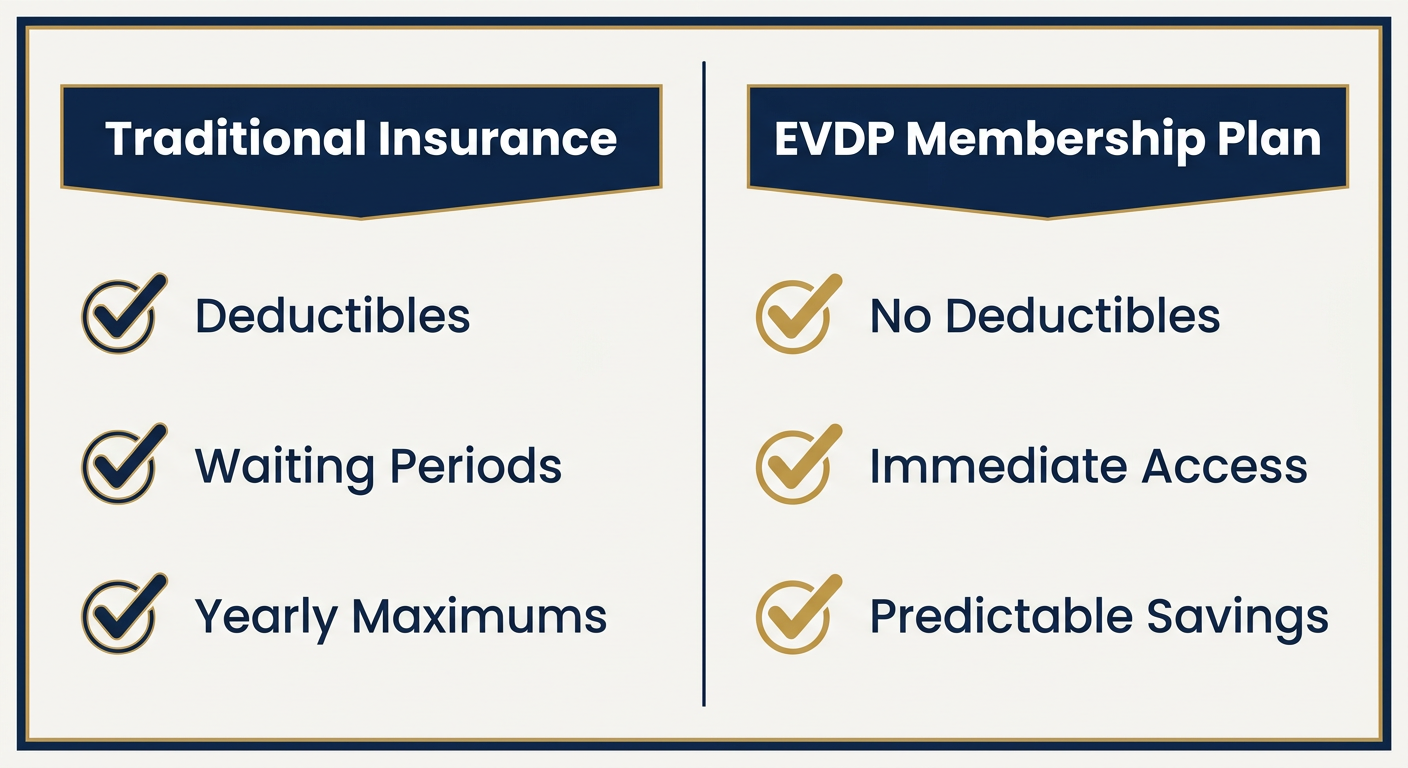 Traditional Insurance

Deductibles

Waiting Periods

Yearly Maximums

EVDP Membership Plan

No Deductibles

Immediate Access

Predictable Savings